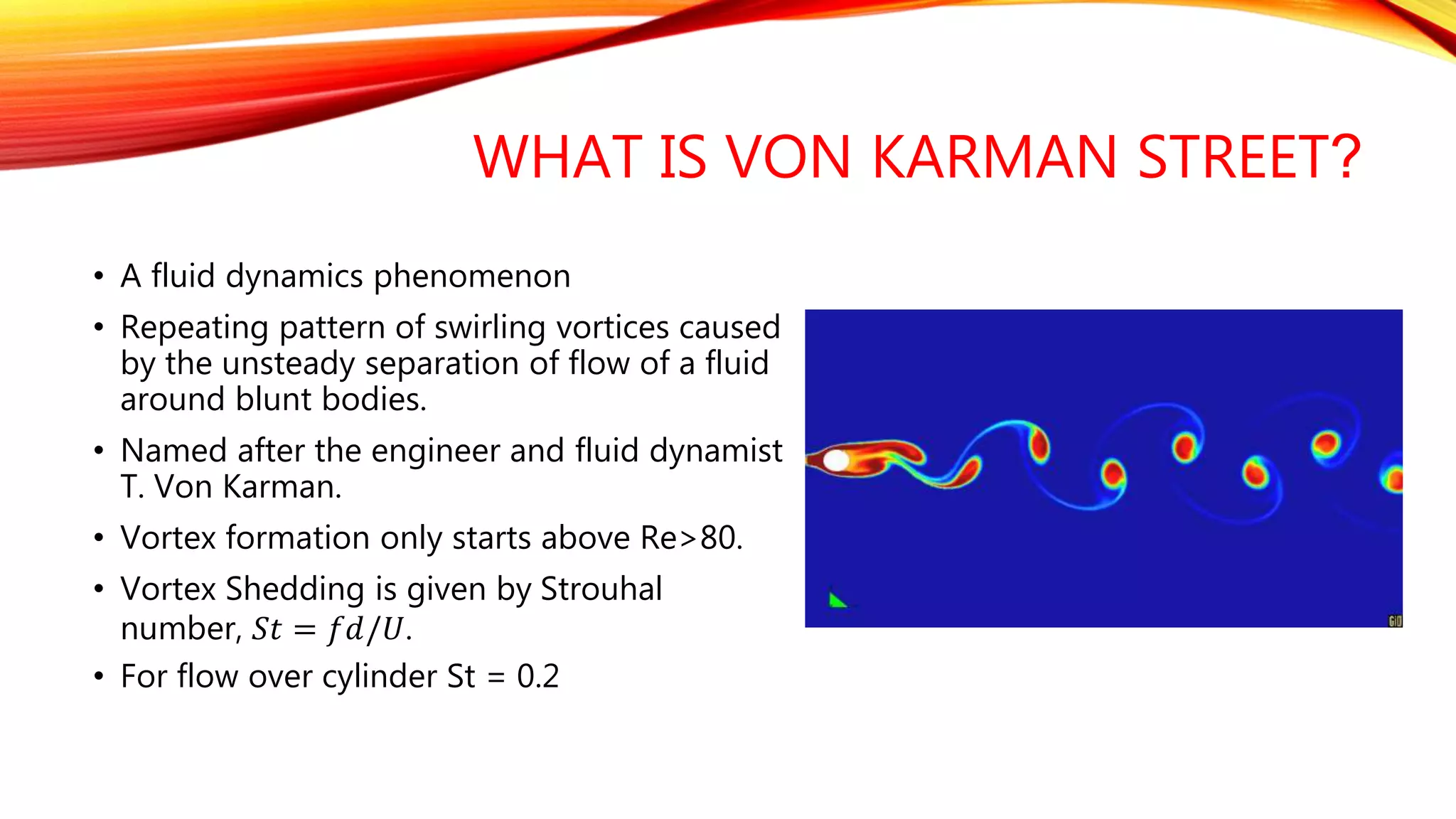 WHAT IS VON KARMAN STREET?

• A fluid dynamics phenomenon

• Repeating pattern of swirling vortices caused by the unsteady separation of flow of a fluid around blunt bodies.

• Named after the engineer and fluid dynamist T. Von Karman.

• Vortex formation only starts above Re>80.

• Vortex Shedding is given by Strouhal number, $St = fd/U$.

• For flow over cylinder St = 0.2

GiD